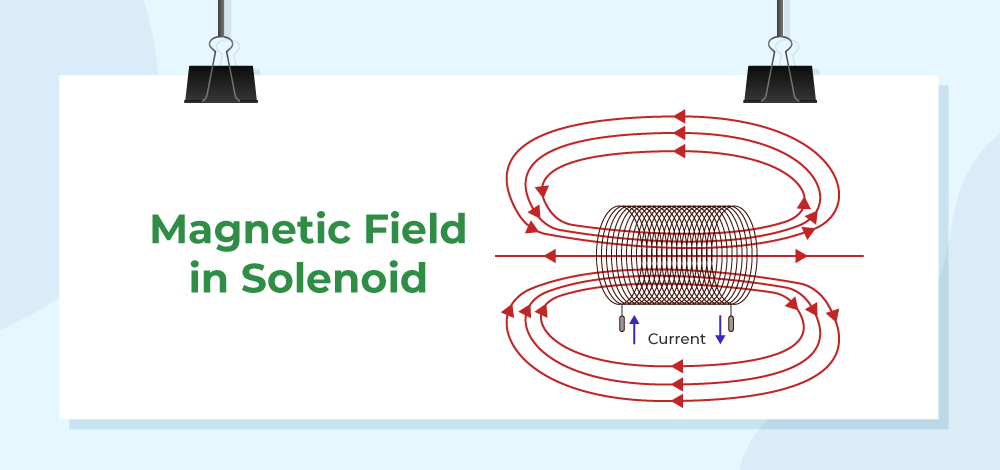 Magnetic Field in Solenoid

Current